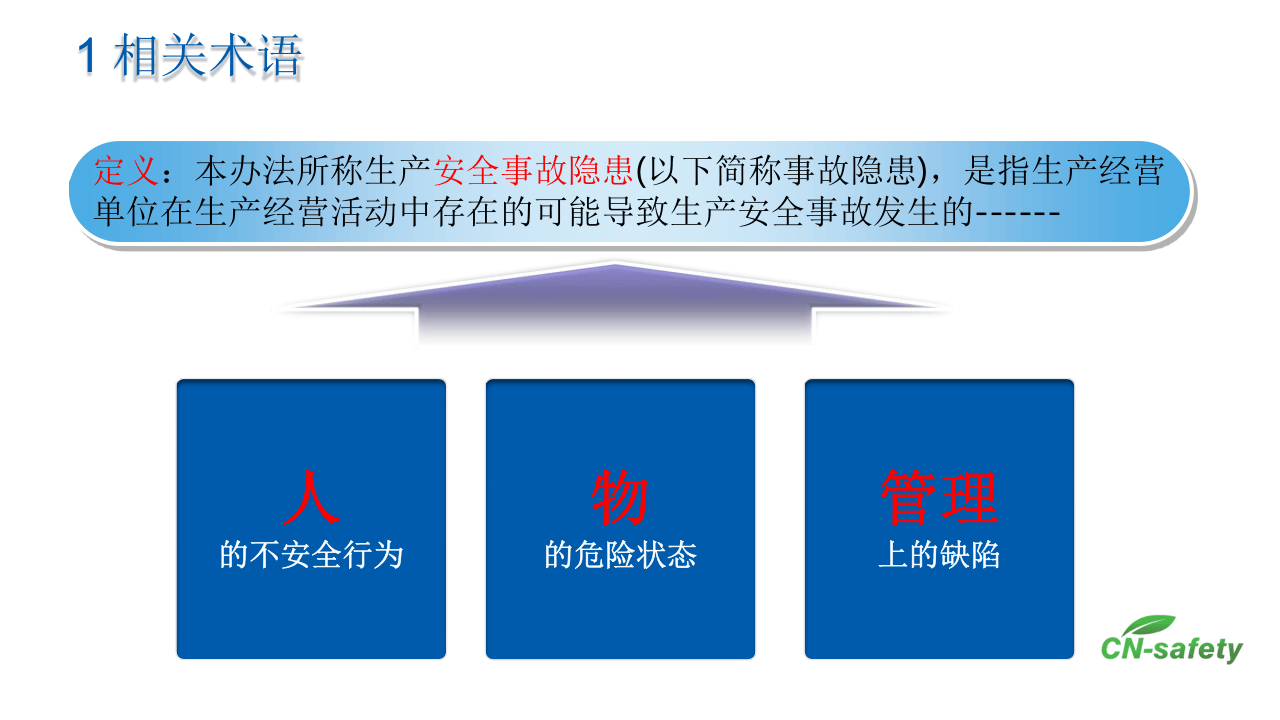 1 相关术语

定义：本办法所称生产安全事故隐患(以下简称事故隐患)，是指生产经营单位在生产经营活动中存在的可能导致生产安全事故发生的------

人
的不安全行为

物
的危险状态

管理
上的缺陷

CN-safety